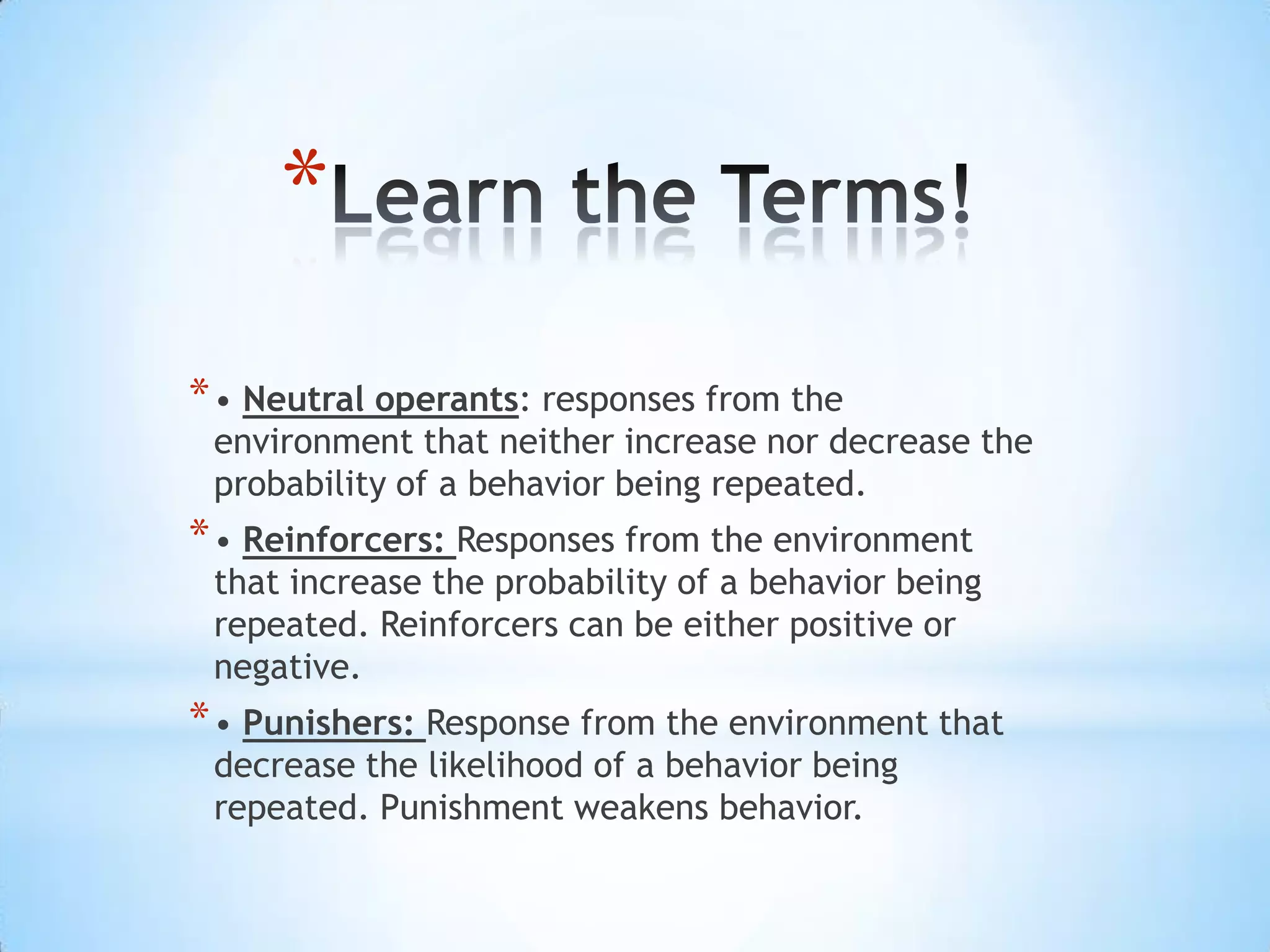 *Learn the Terms!

* • Neutral operants: responses from the environment that neither increase nor decrease the probability of a behavior being repeated.

* • Reinforcers: Responses from the environment that increase the probability of a behavior being repeated. Reinforcers can be either positive or negative.

* • Punishers: Response from the environment that decrease the likelihood of a behavior being repeated. Punishment weakens behavior.